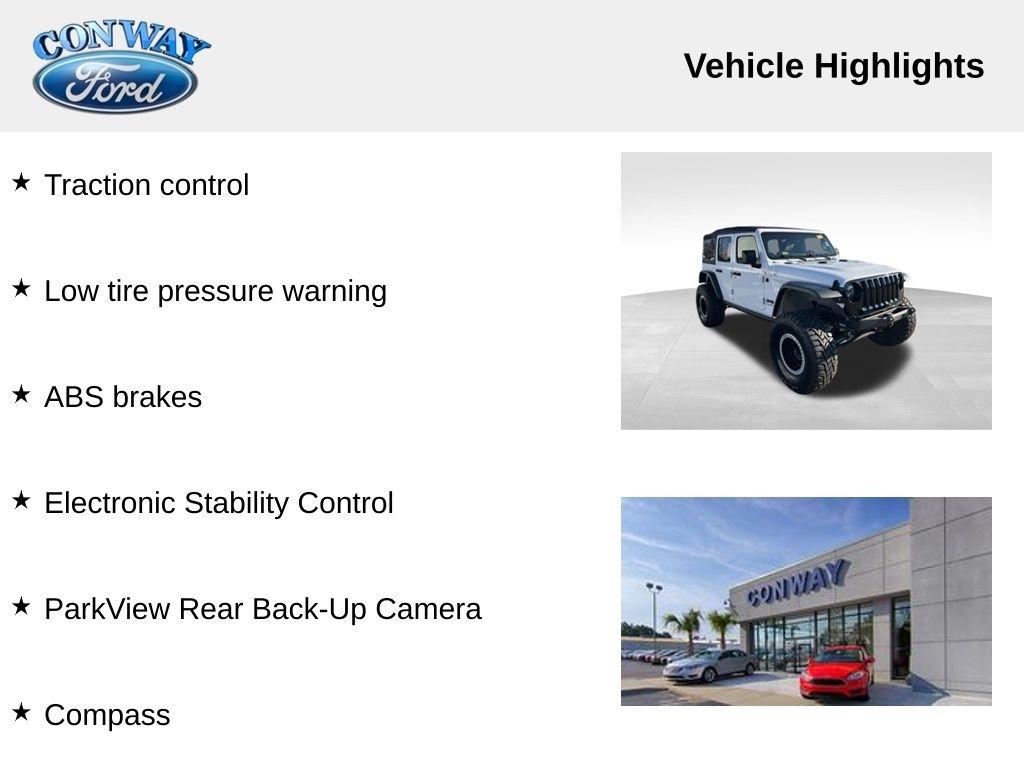 CONWAY
Ford

Vehicle Highlights

★ Traction control

★ Low tire pressure warning

★ ABS brakes

★ Electronic Stability Control

★ ParkView Rear Back-Up Camera

★ Compass

CONWAY